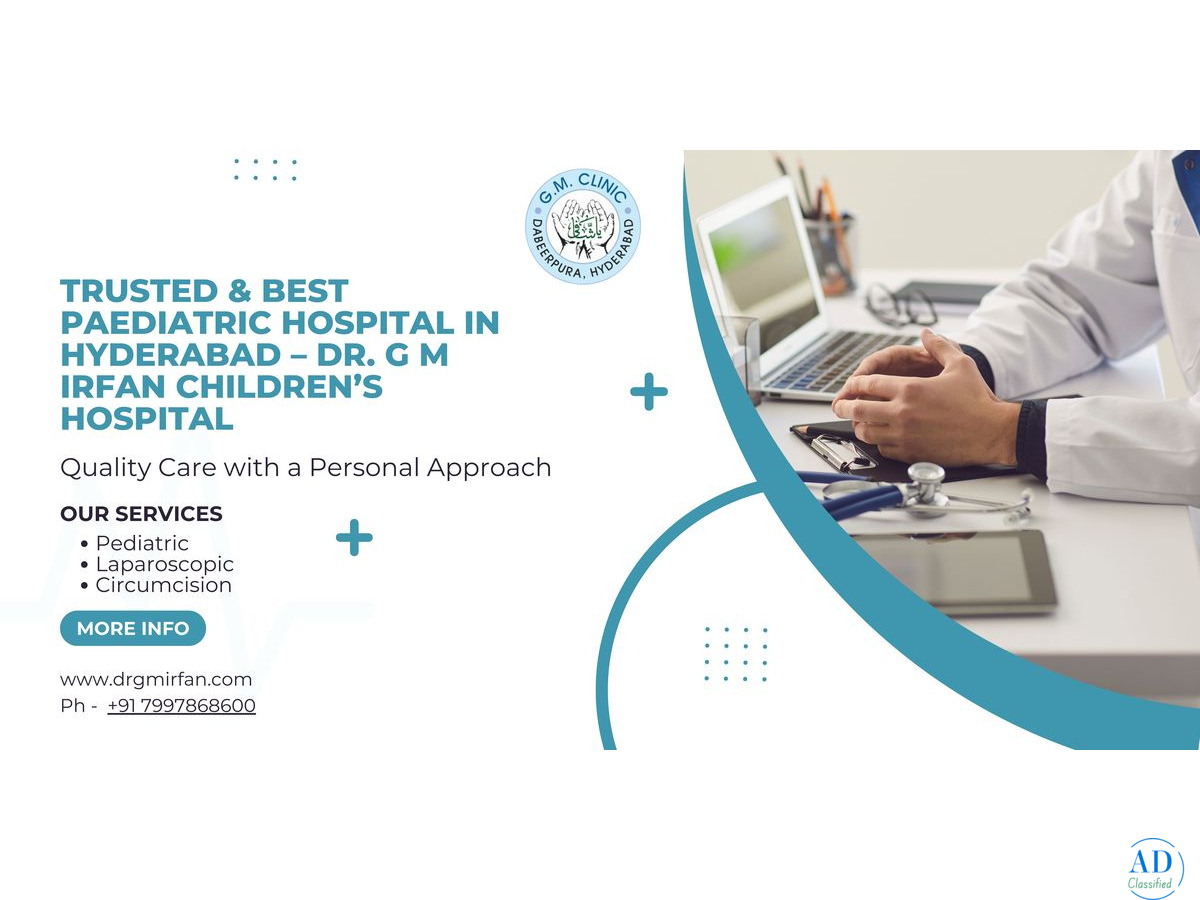 G.M. CLINIC
DABEERPURA, HYDERABAD

TRUSTED & BEST PAEDIATRIC HOSPITAL IN HYDERABAD – DR. G M IRFAN CHILDREN'S HOSPITAL

Quality Care with a Personal Approach

OUR SERVICES
• Pediatric
• Laparoscopic
• Circumcision

MORE INFO

www.drgmirfan.com
Ph - +91 7997868600

AD
Classified